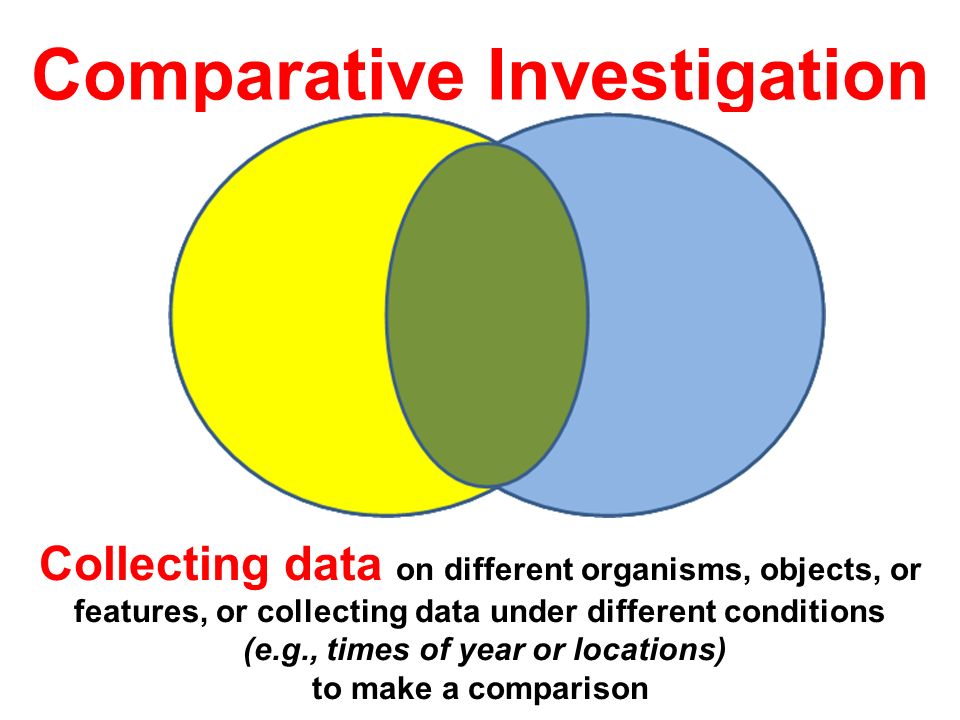 Comparative Investigation

Collecting data on different organisms, objects, or features, or collecting data under different conditions (e.g., times of year or locations) to make a comparison